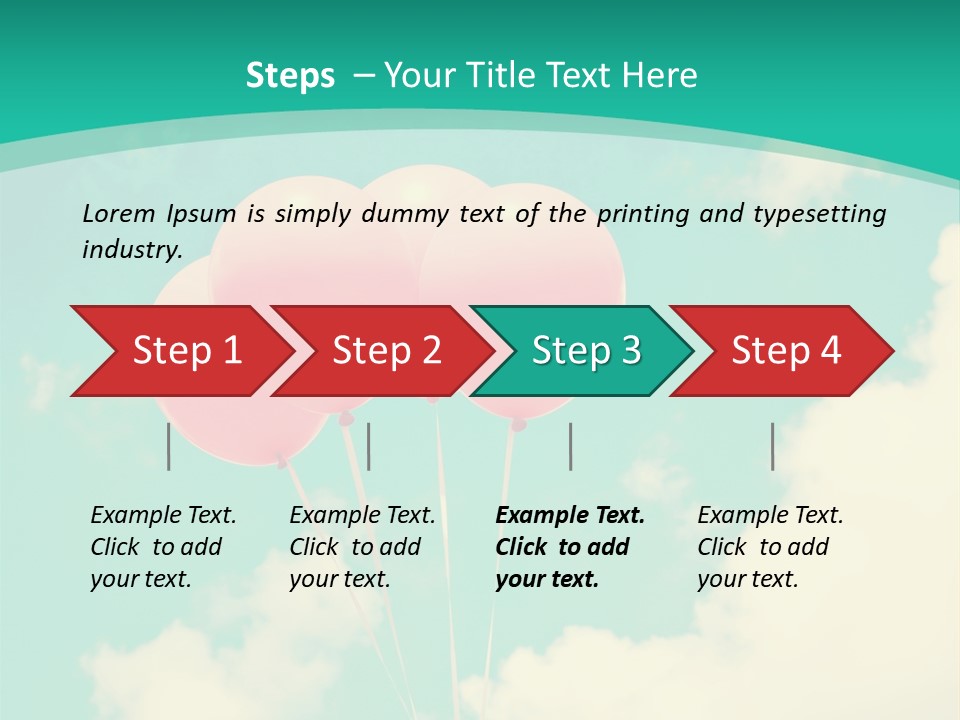 Steps – Your Title Text Here

Lorem Ipsum is simply dummy text of the printing and typesetting industry.

Step 1

Step 2

Step 3

Step 4

Example Text. Click to add your text.

Example Text. Click to add your text.

Example Text. Click to add your text.

Example Text. Click to add your text.